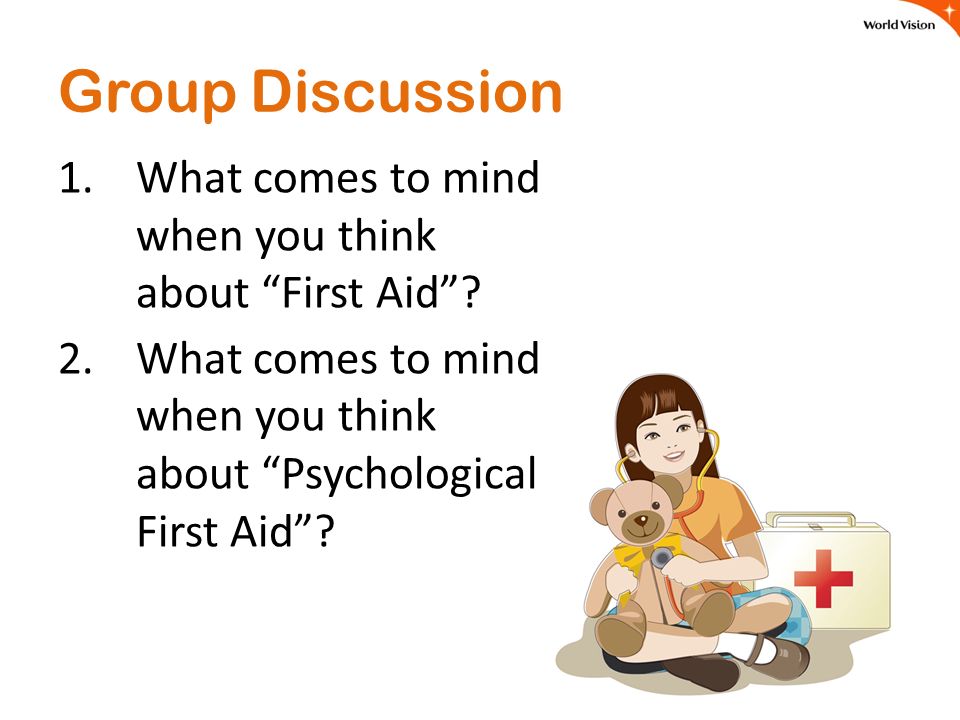 World Vision

Group Discussion

1. What comes to mind when you think about “First Aid”?
2. What comes to mind when you think about “Psychological First Aid”?